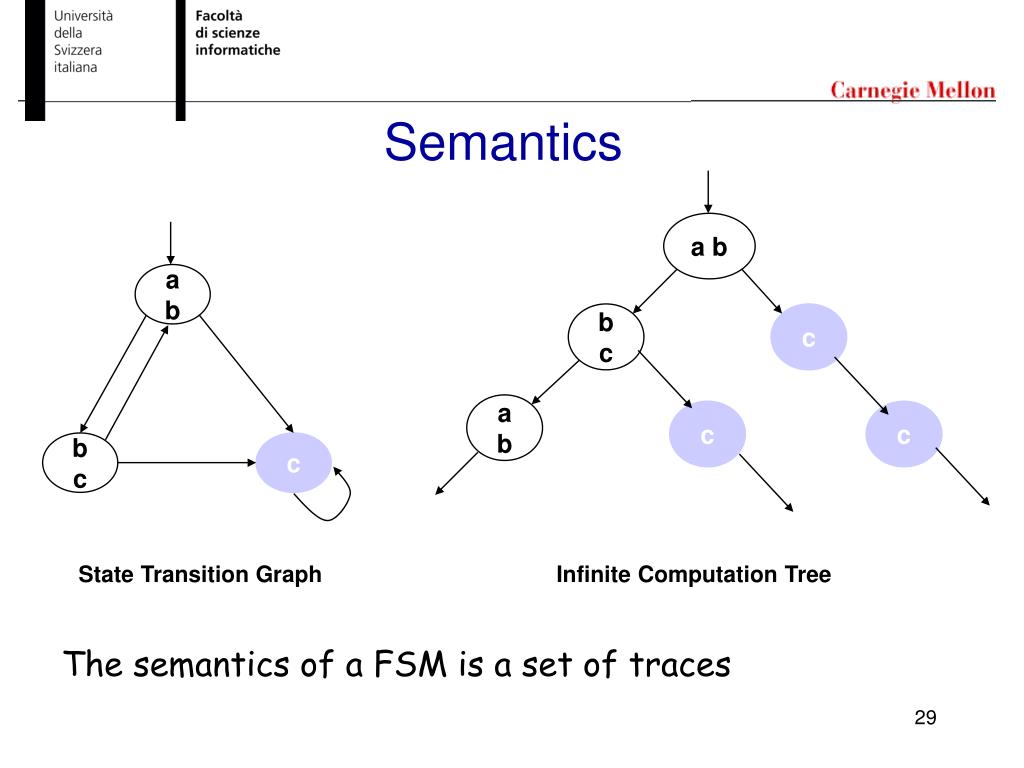 Università della Svizzera italiana

Facoltà di scienze informatiche

Carnegie Mellon

Semantics

a
b

b
c

c

State Transition Graph

a b

b
c

c

a
b

c

c

Infinite Computation Tree

The semantics of a FSM is a set of traces

29